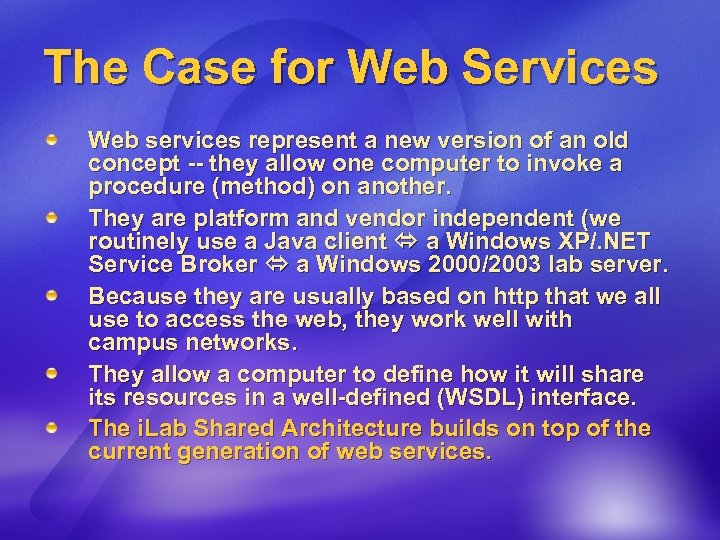 The Case for Web Services

Web services represent a new version of an old concept -- they allow one computer to invoke a procedure (method) on another.

They are platform and vendor independent (we routinely use a Java client ⇔ a Windows XP/.NET Service Broker ⇔ a Windows 2000/2003 lab server.

Because they are usually based on http that we all use to access the web, they work well with campus networks.

They allow a computer to define how it will share its resources in a well-defined (WSDL) interface.

The iLab Shared Architecture builds on top of the current generation of web services.